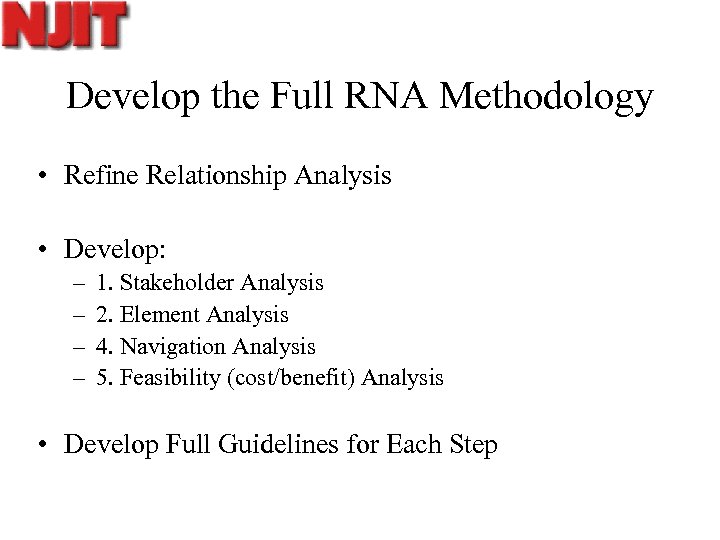 NJIT

Develop the Full RNA Methodology

• Refine Relationship Analysis

• Develop:
– 1. Stakeholder Analysis
– 2. Element Analysis
– 4. Navigation Analysis
– 5. Feasibility (cost/benefit) Analysis

• Develop Full Guidelines for Each Step